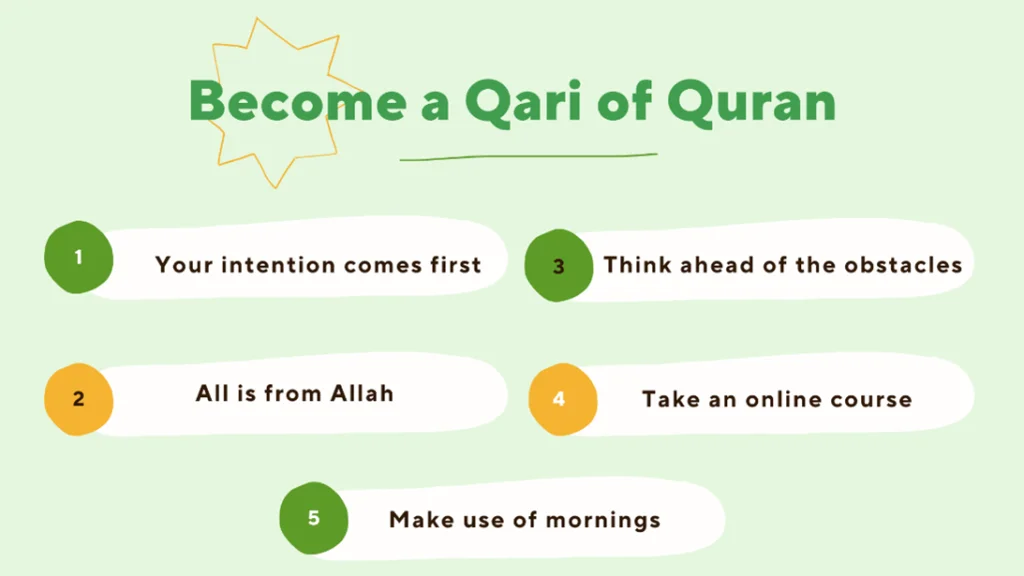 Become a Qari of Quran

1 Your intention comes first

2 All is from Allah

3 Think ahead of the obstacles

4 Take an online course

5 Make use of mornings